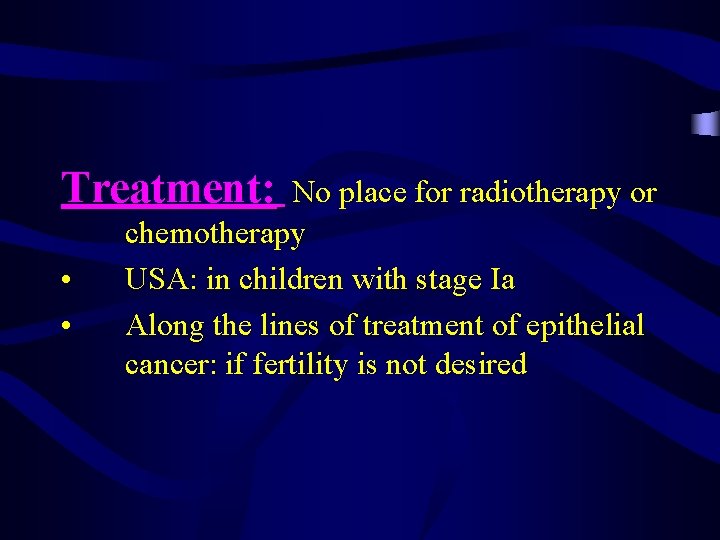 Treatment: No place for radiotherapy or chemotherapy

• USA: in children with stage Ia

• Along the lines of treatment of epithelial cancer: if fertility is not desired